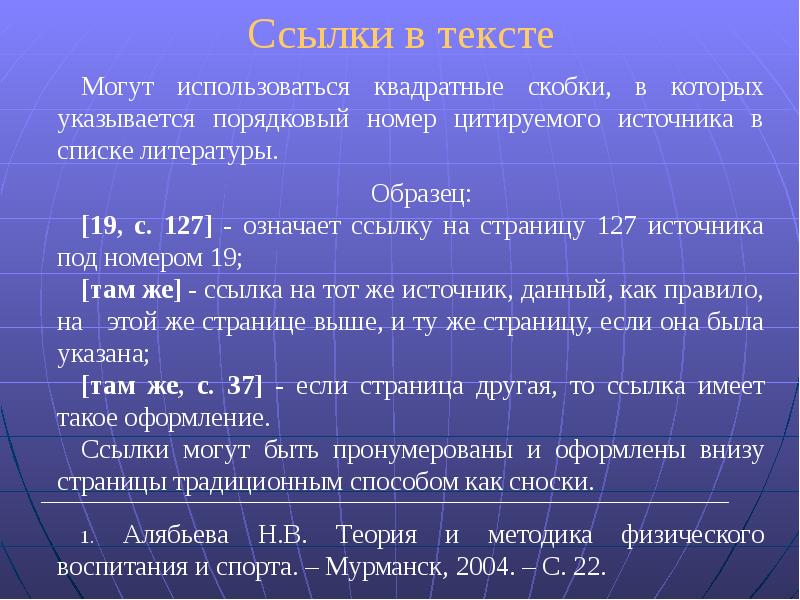 Ссылки в тексте

Могут использоваться квадратные скобки, в которых указывается порядковый номер цитируемого источника в списке литературы.

Образец:

[19, с. 127] - означает ссылку на страницу 127 источника под номером 19;

[там же] - ссылка на тот же источник, данный, как правило, на этой же странице выше, и ту же страницу, если она была указана;

[там же, с. 37] - если страница другая, то ссылка имеет такое оформление.

Ссылки могут быть пронумерованы и оформлены внизу страницы традиционным способом как сноски.

1. Алябьева Н.В. Теория и методика физического воспитания и спорта. – Мурманск, 2004. – С. 22.